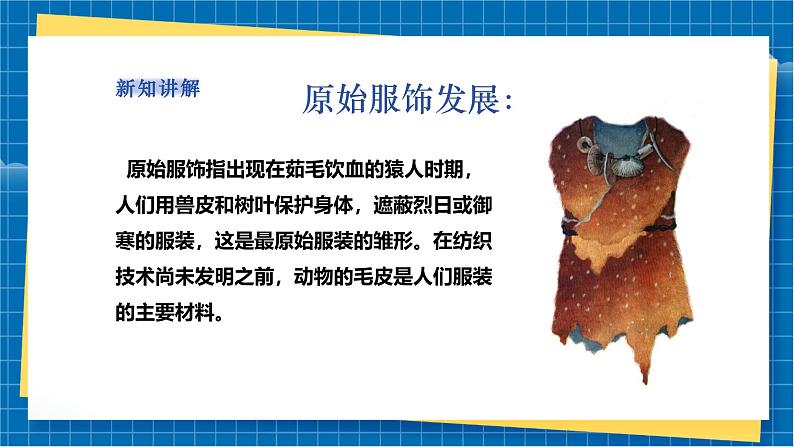 新知讲解

原始服饰发展:

原始服饰指出现在茹毛饮血的猿人时期，人们用兽皮和树叶保护身体，遮蔽烈日或御寒的服装，这是最原始服装的雏形。在纺织技术尚未发明之前，动物的毛皮是人们服装的主要材料。